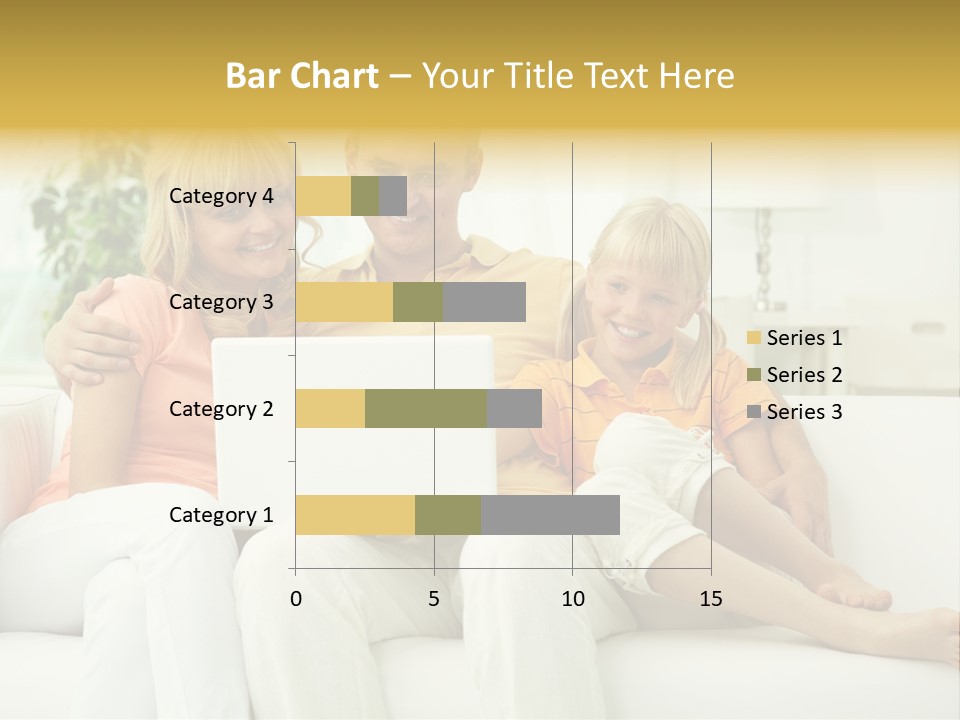 Bar Chart – Your Title Text Here

Category 4
Category 3
Category 2
Category 1

0
5
10
15

Series 1
Series 2
Series 3